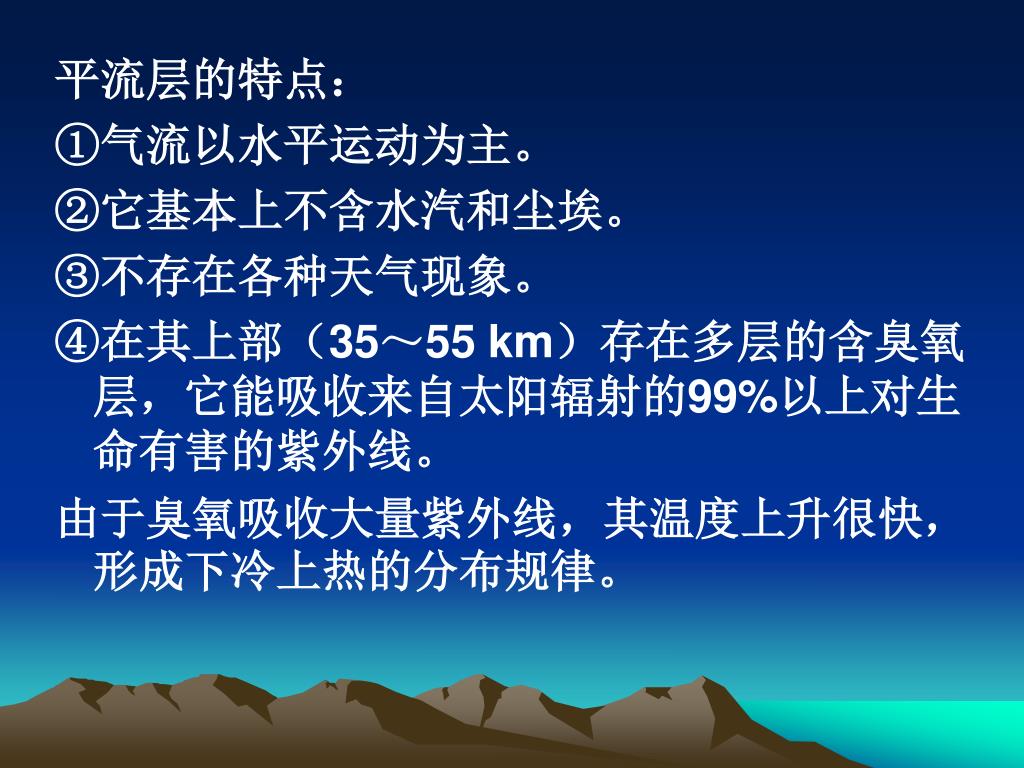 平流层的特点：
①气流以水平运动为主。
②它基本上不含水汽和尘埃。
③不存在各种天气现象。
④在其上部（35～55 km）存在多层的含臭氧层，它能吸收来自太阳辐射的99%以上对生命有害的紫外线。
由于臭氧吸收大量紫外线，其温度上升很快，形成下冷上热的分布规律。